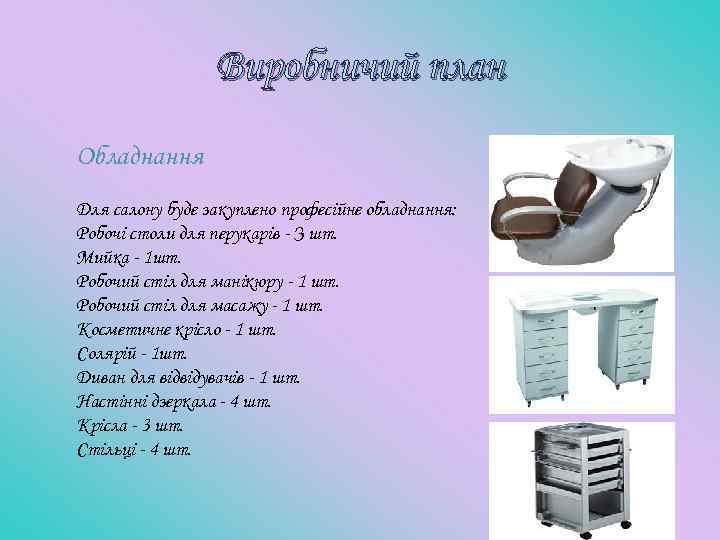 Виробничий план

Обладнання

Для салону буде закуплено професійне обладнання:
Робочі столи для перукарів - 3 шт.
Мийка - 1шт.
Робочий стіл для манікюру - 1 шт.
Робочий стіл для масажу - 1 шт.
Косметичне крісло - 1 шт.
Солярій - 1шт.
Диван для відвідувачів - 1 шт.
Настінні дзеркала - 4 шт.
Крісла - 3 шт.
Стільці - 4 шт.